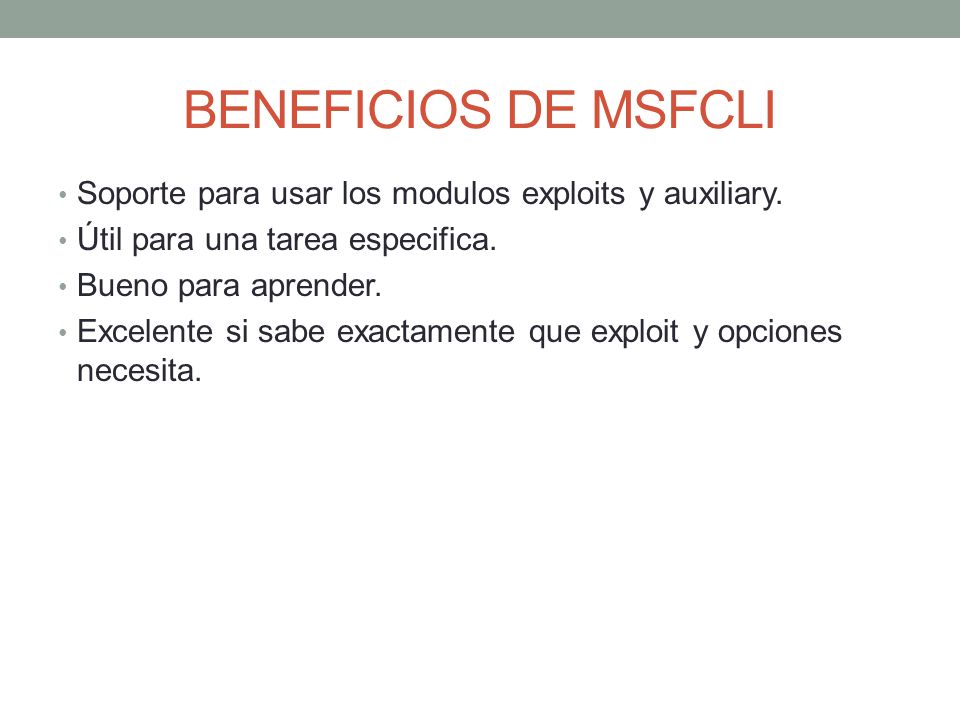 BENEFICIOS DE MSFCLI

• Soporte para usar los modulos exploits y auxiliary.
• Útil para una tarea especifica.
• Bueno para aprender.
• Excelente si sabe exactamente que exploit y opciones necesita.